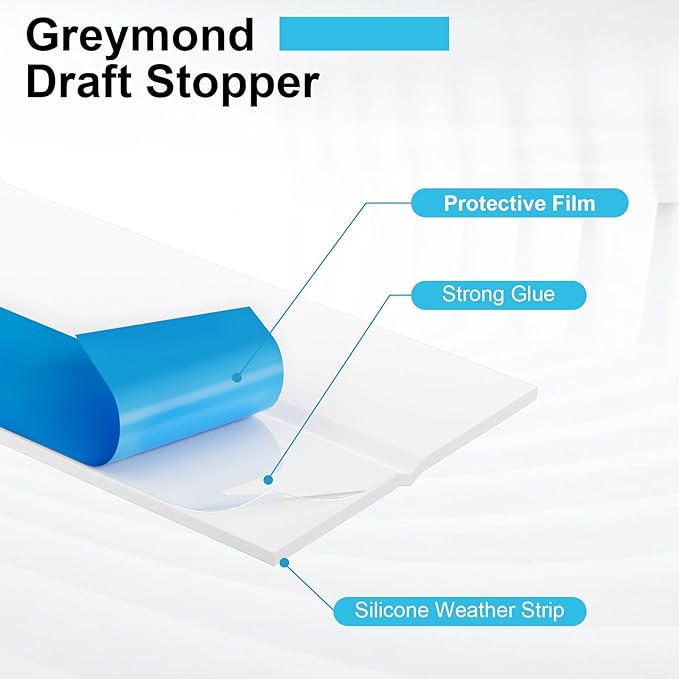 Greymond
Draft Stopper

Protective Film

Strong Glue

Silicone Weather Strip